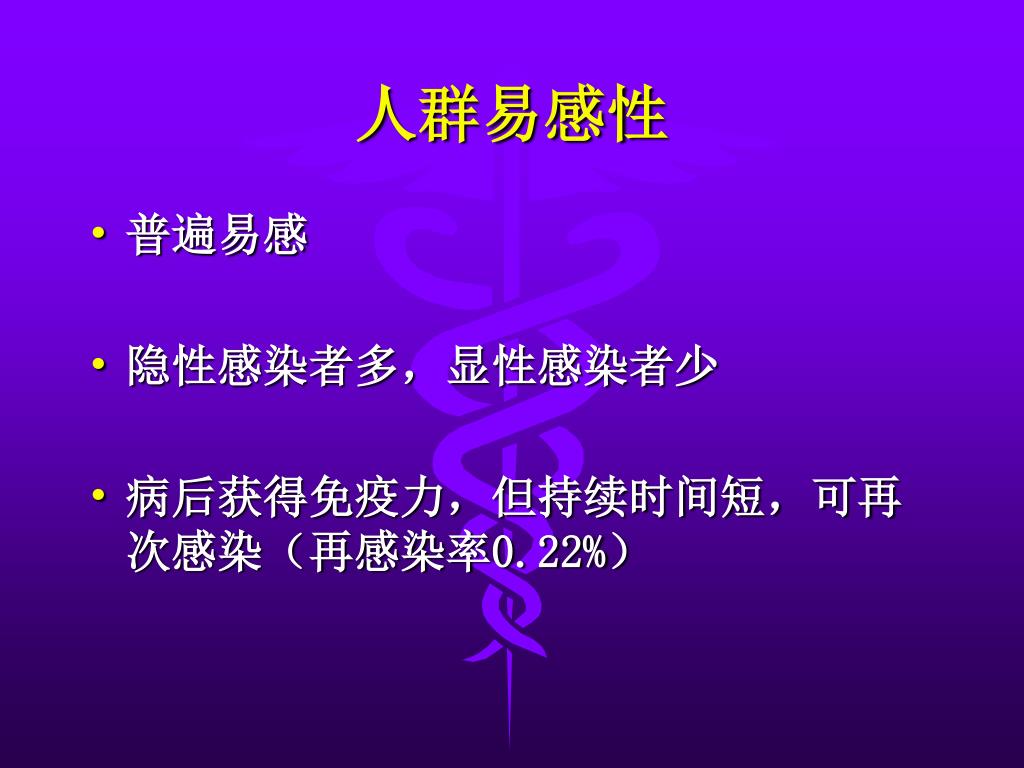 人群易感性

• 普遍易感

• 隐性感染者多，显性感染者少

• 病后获得免疫力，但持续时间短，可再次感染（再感染率0.22%）